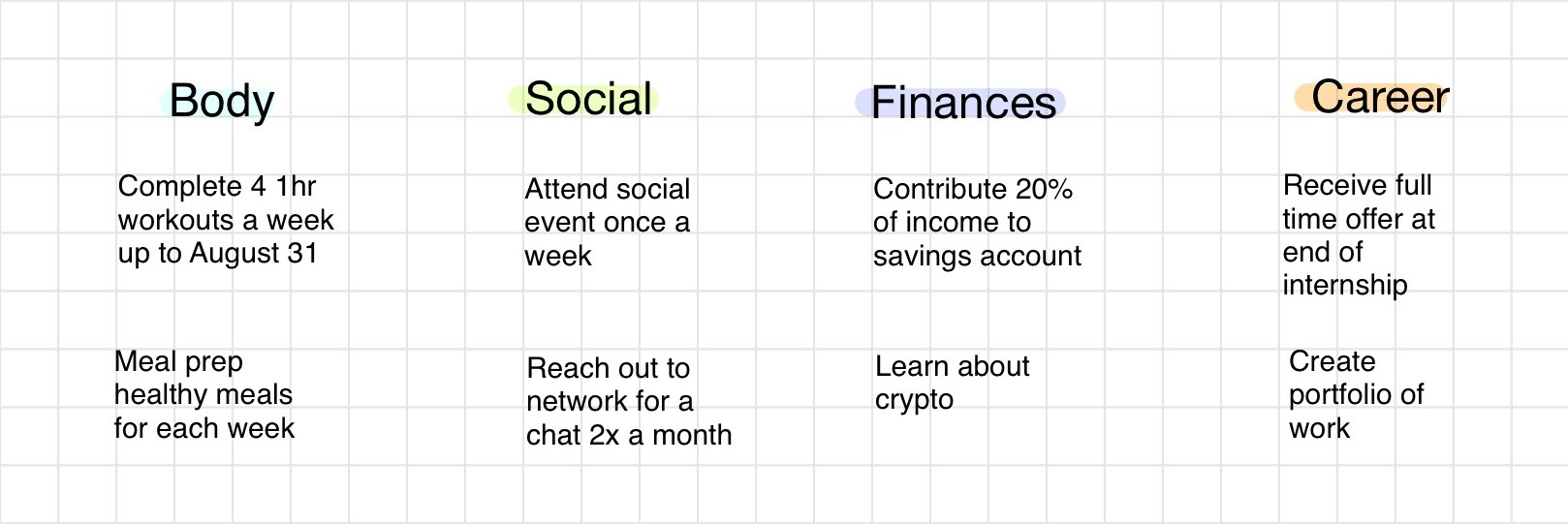 Body

Complete 4 1hr workouts a week up to August 31

Meal prep healthy meals for each week

Social

Attend social event once a week

Reach out to network for a chat 2x a month

Finances

Contribute 20% of income to savings account

Learn about crypto

Career

Receive full time offer at end of internship

Create portfolio of work